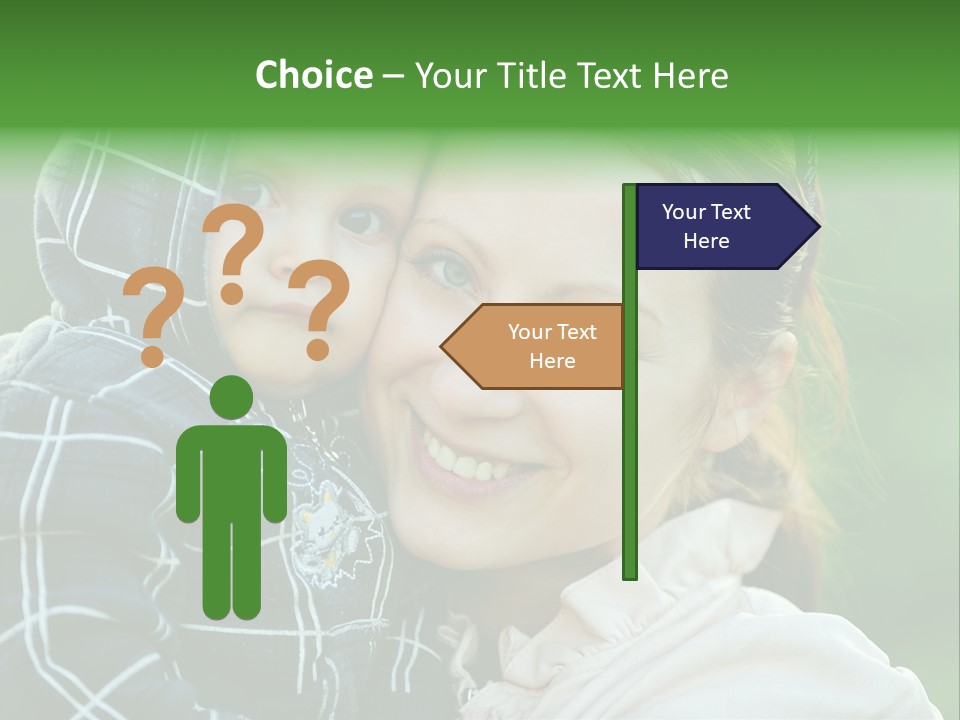 Choice – Your Title Text Here

? ? ?

Your Text Here

Your Text Here